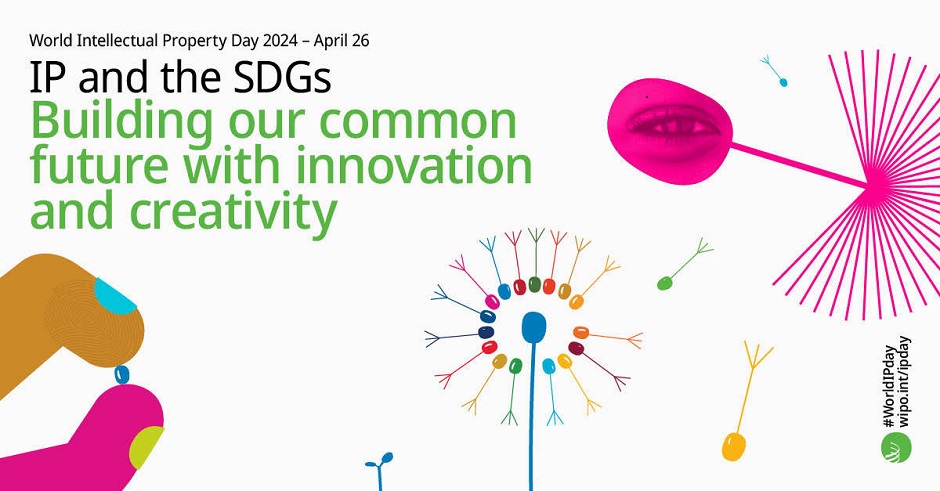 World Intellectual Property Day 2024 – April 26

IP and the SDGs

Building our common future with innovation and creativity

#WorldIPday
wipo.int/ipday